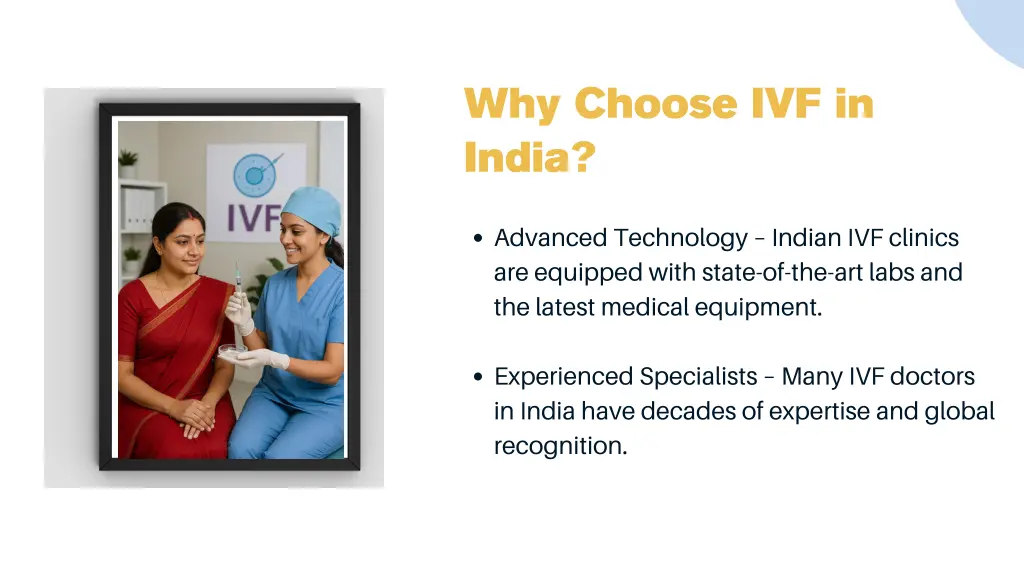 IVF

Why Choose IVF in India?

• Advanced Technology – Indian IVF clinics are equipped with state-of-the-art labs and the latest medical equipment.

• Experienced Specialists – Many IVF doctors in India have decades of expertise and global recognition.